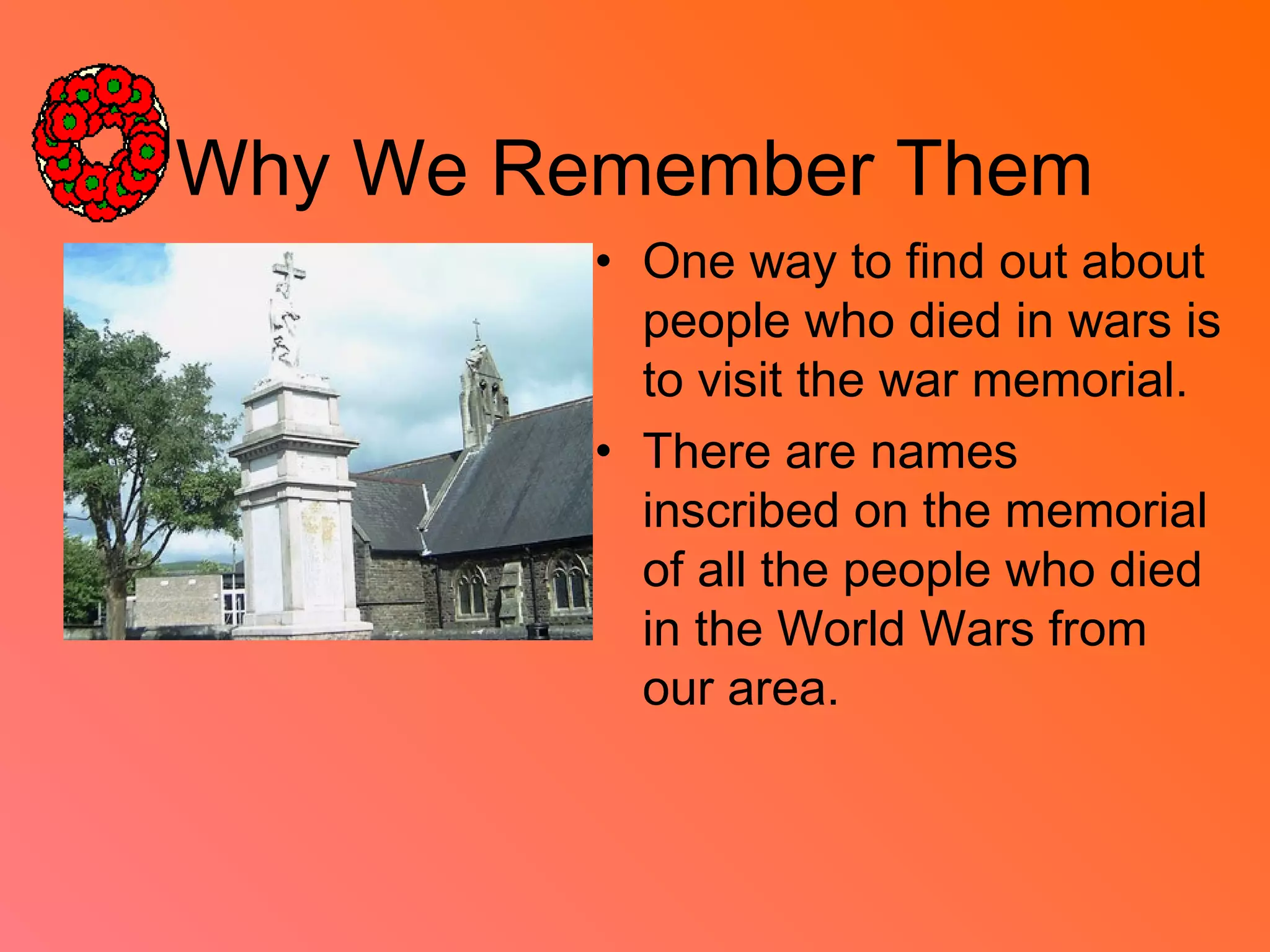 Why We Remember Them

• One way to find out about people who died in wars is to visit the war memorial.
• There are names inscribed on the memorial of all the people who died in the World Wars from our area.